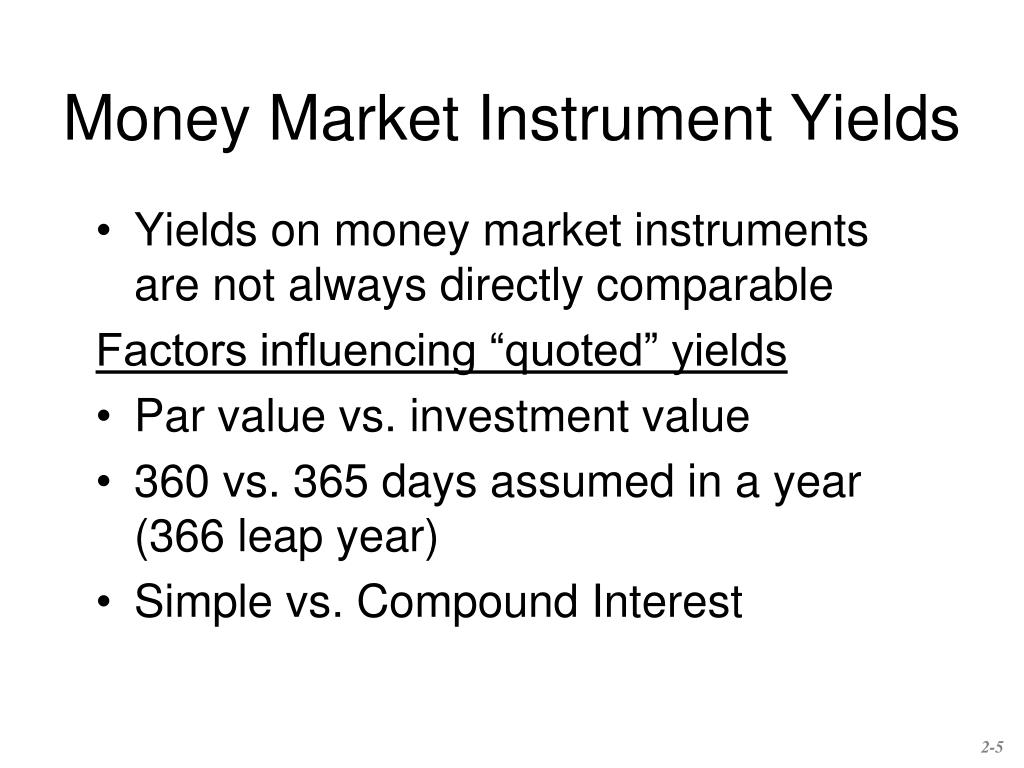 Money Market Instrument Yields

• Yields on money market instruments are not always directly comparable

Factors influencing “quoted” yields

• Par value vs. investment value
• 360 vs. 365 days assumed in a year (366 leap year)
• Simple vs. Compound Interest

2-5